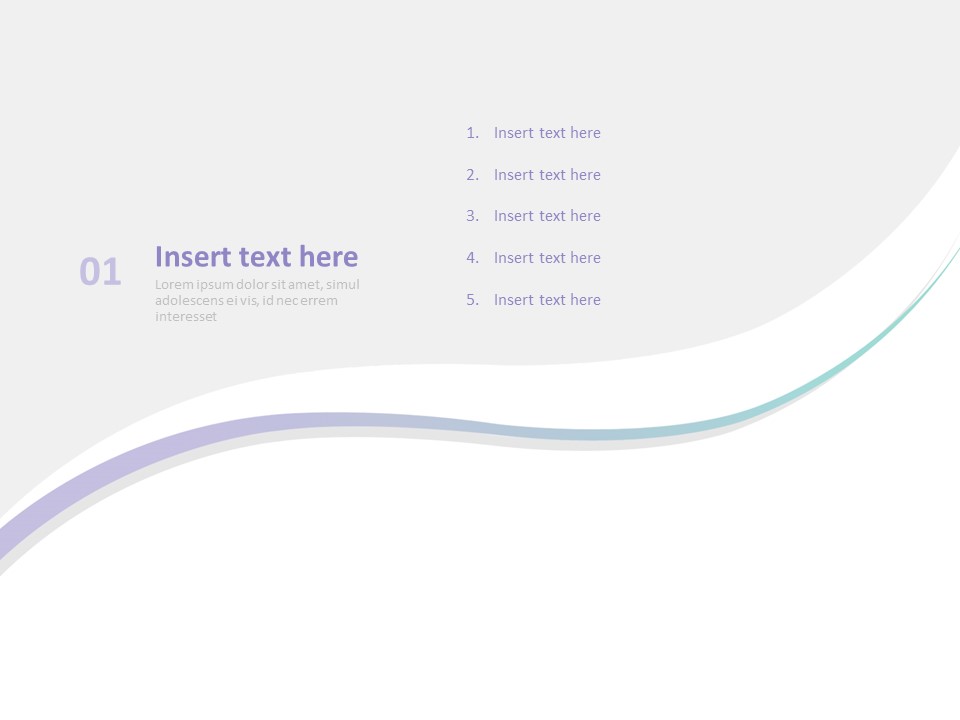 01

Insert text here

Lorem ipsum dolor sit amet, simul adolescens ei vis, id nec errem interesset

1. Insert text here
2. Insert text here
3. Insert text here
4. Insert text here
5. Insert text here